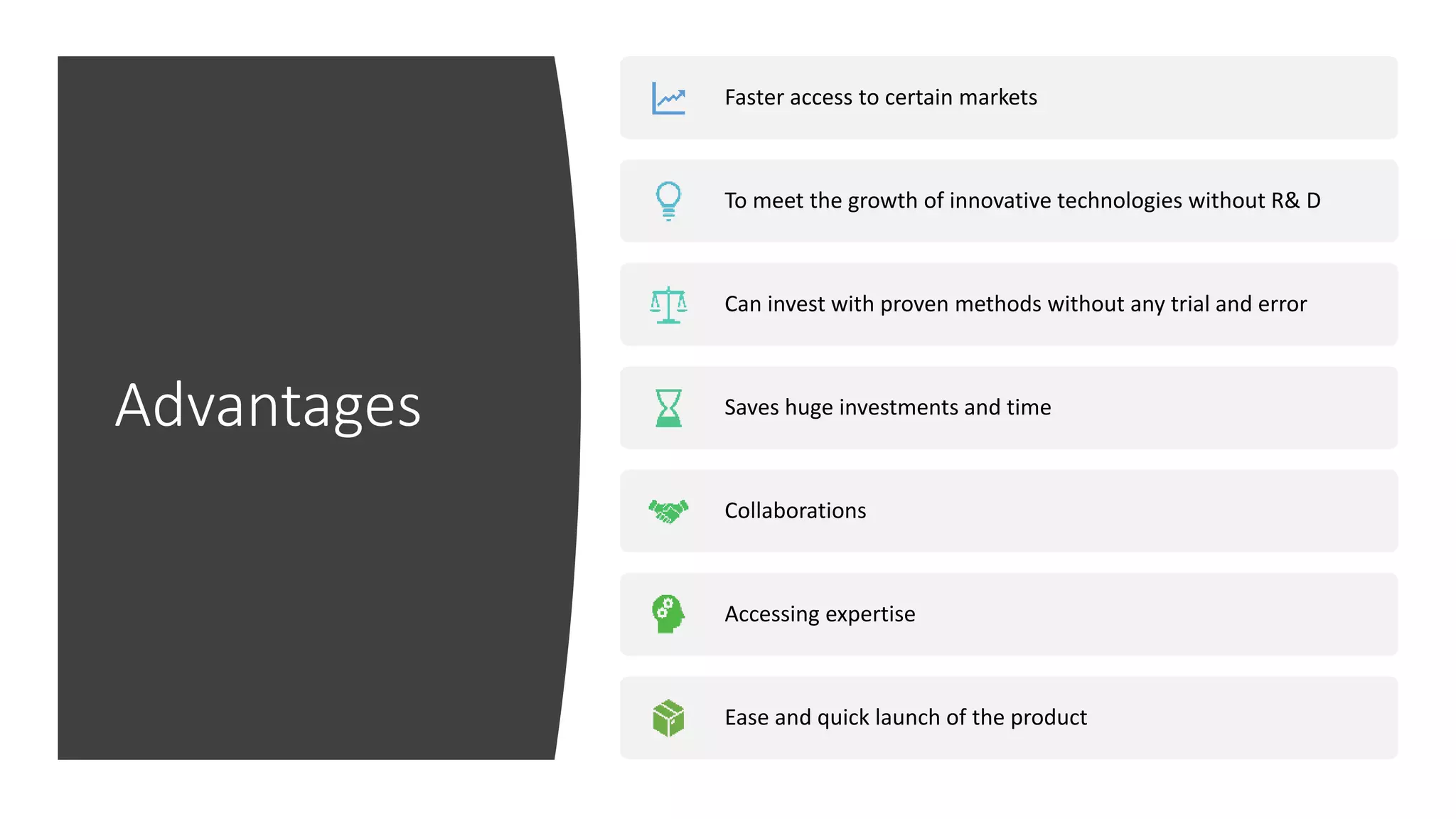 Advantages

Faster access to certain markets

To meet the growth of innovative technologies without R& D

Can invest with proven methods without any trial and error

Saves huge investments and time

Collaborations

Accessing expertise

Ease and quick launch of the product